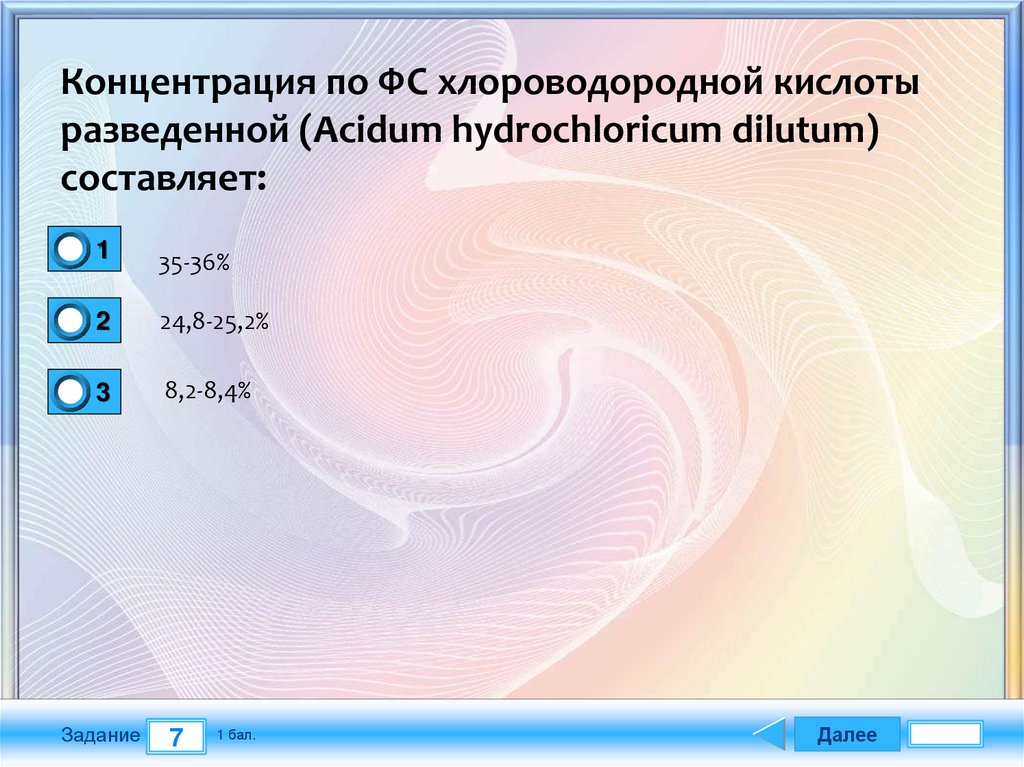 Концентрация по ФС хлороводородной кислоты разведенной (Acidum hydrochloricum dilutum) составляет:

1 35-36%

2 24,8-25,2%

3 8,2-8,4%

Задание 7 1 бал.

Далее